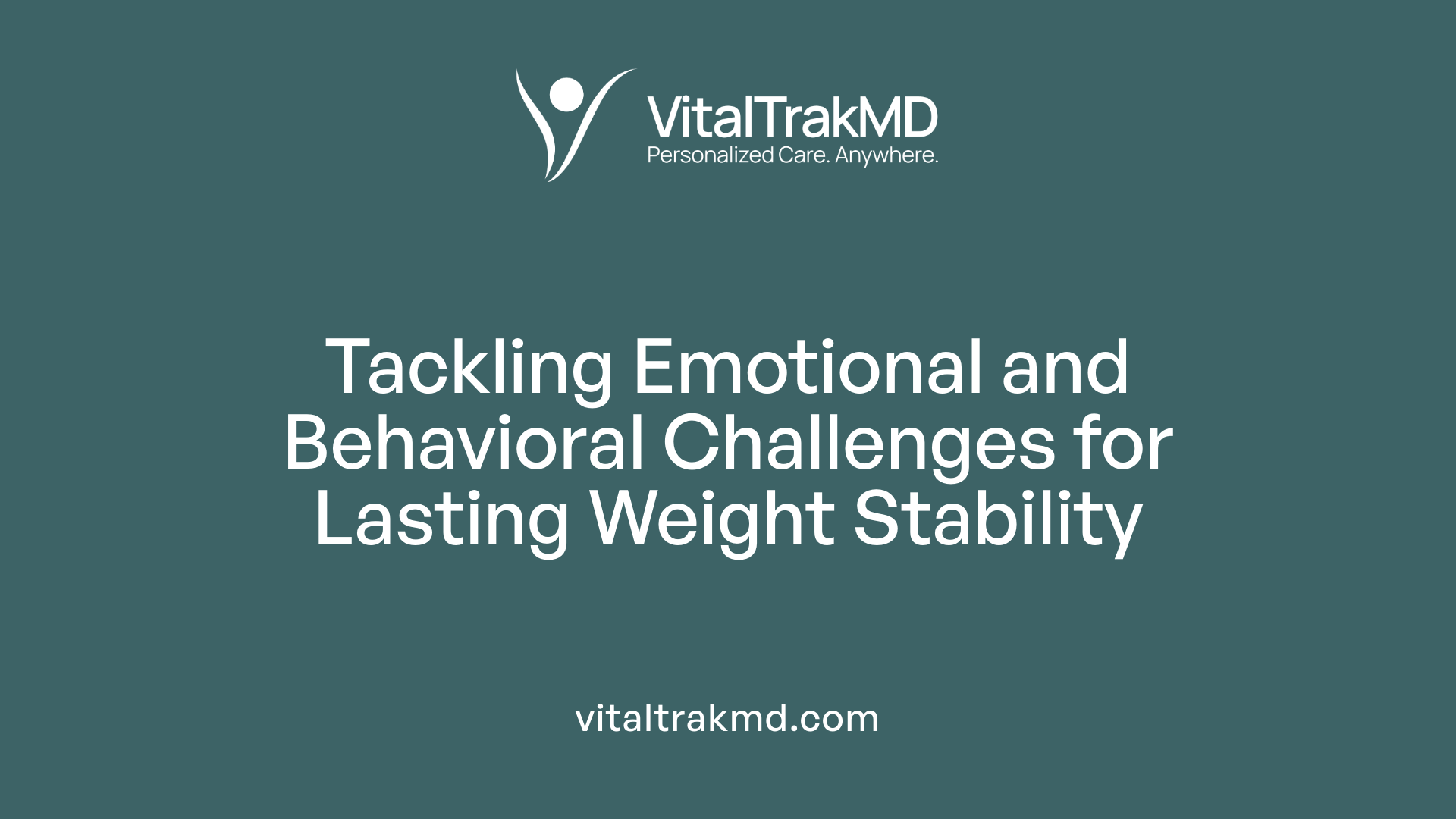 VitalTrakMD
Personalized Care. Anywhere.

Tackling Emotional and Behavioral Challenges for Lasting Weight Stability

vitaltrakmd.com